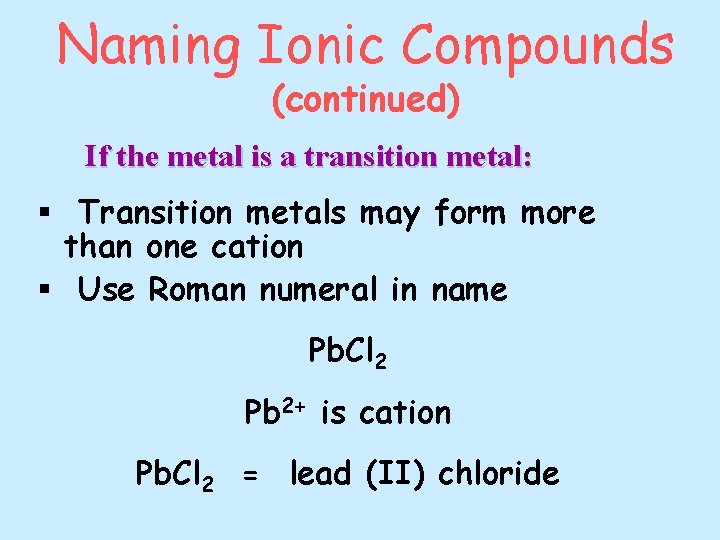 Naming Ionic Compounds
(continued)

If the metal is a transition metal:

▪ Transition metals may form more than one cation
▪ Use Roman numeral in name

$PbCl_2$

$Pb^{2+}$ is cation

$PbCl_2$ = lead (II) chloride